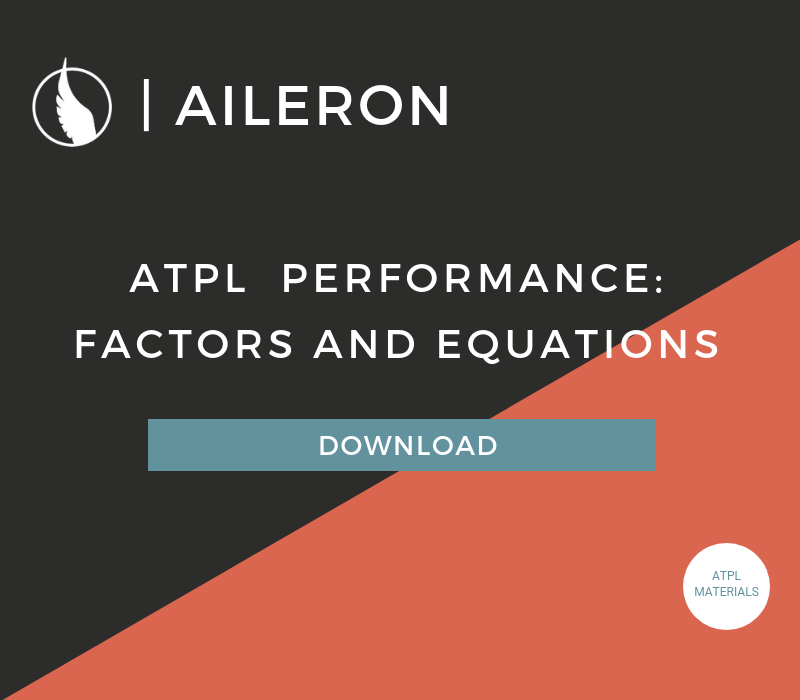 | AILERON

ATPL PERFORMANCE: FACTORS AND EQUATIONS

DOWNLOAD

ATPL MATERIALS